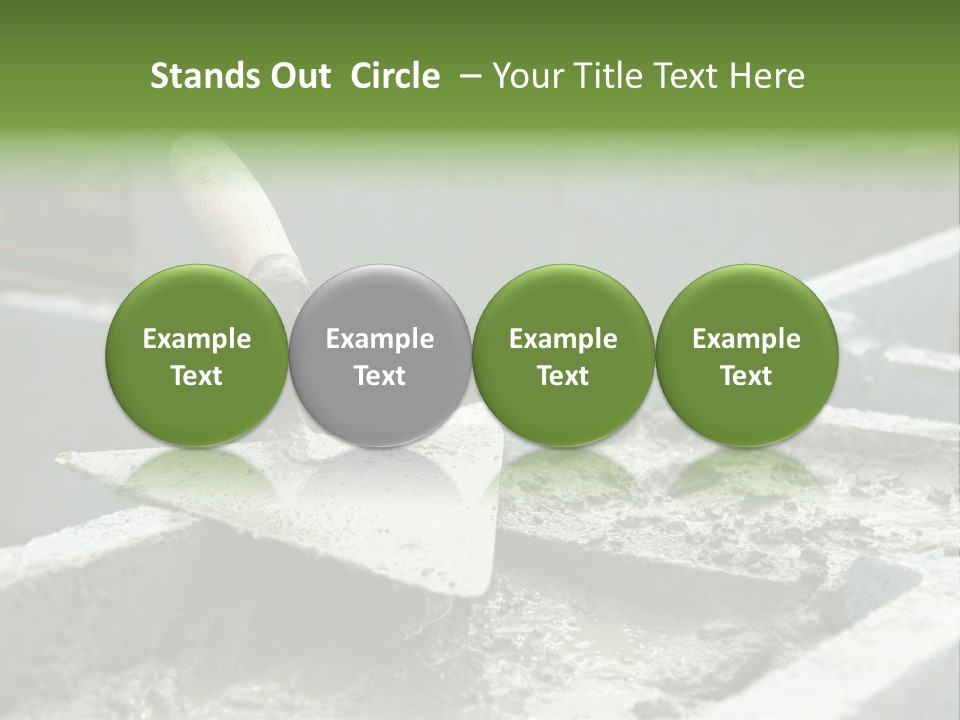 Stands Out Circle – Your Title Text Here

Example Text

Example Text

Example Text

Example Text